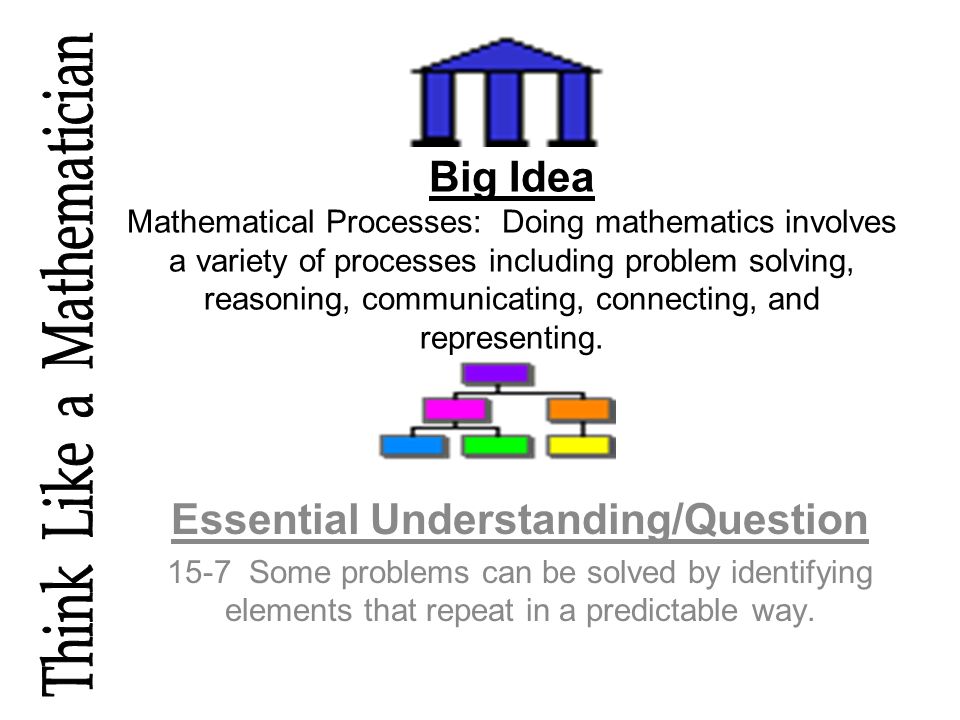 Think Like a Mathematician

Big Idea

Mathematical Processes: Doing mathematics involves a variety of processes including problem solving, reasoning, communicating, connecting, and representing.

Essential Understanding/Question

15-7 Some problems can be solved by identifying elements that repeat in a predictable way.